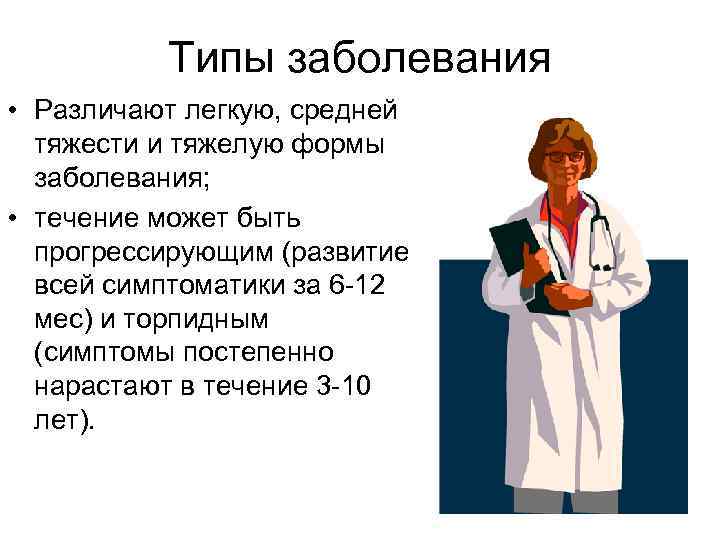 Типы заболевания

• Различают легкую, средней тяжести и тяжелую формы заболевания;
• течение может быть прогрессирующим (развитие всей симптоматики за 6-12 мес) и торпидным (симптомы постепенно нарастают в течение 3-10 лет).